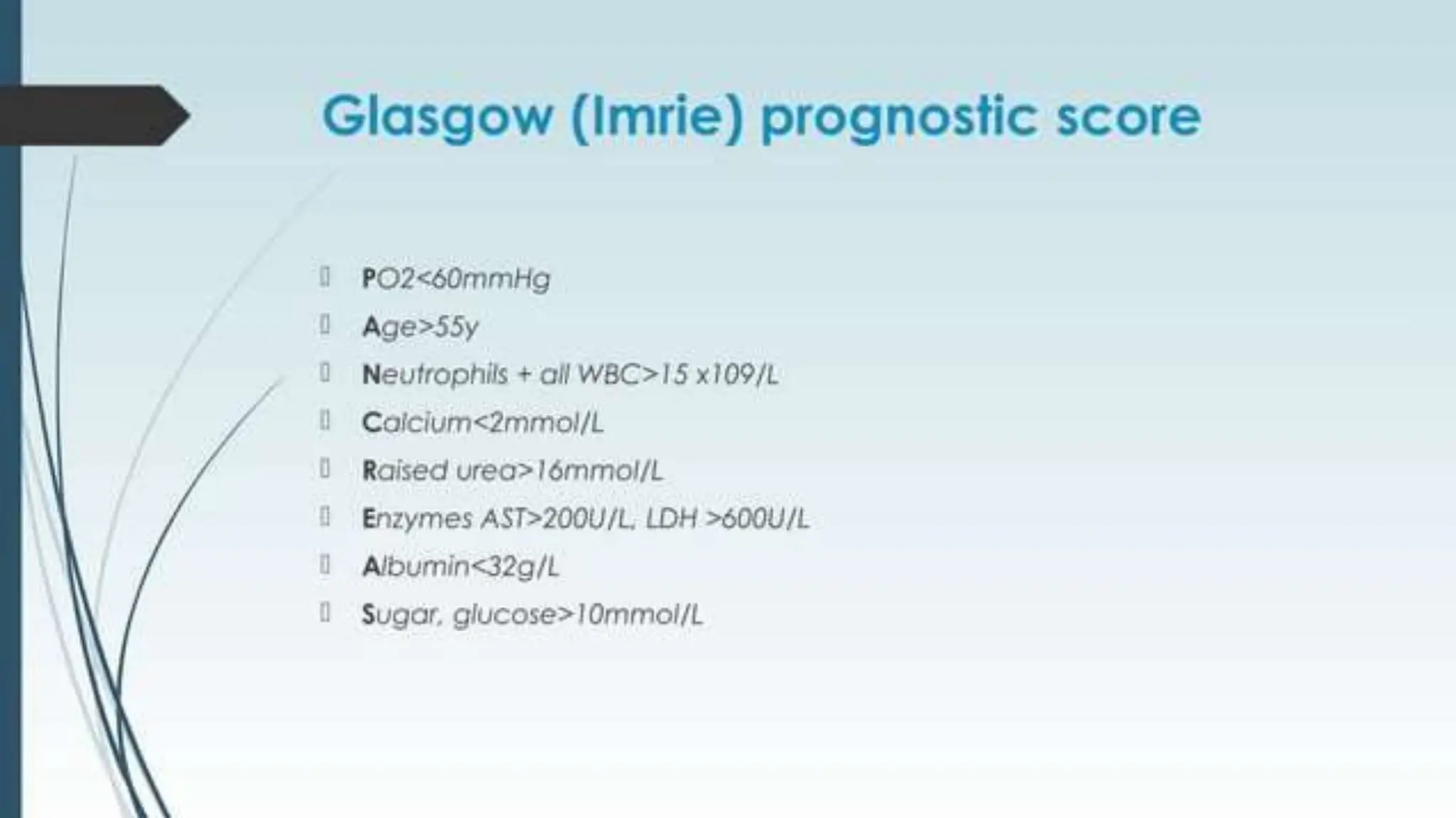 Glasgow (Imrie) prognostic score

PO2<60mmHg
Age>55y
Neutrophils + all WBC>15 x109/L
Calcium<2mmol/L
Raised urea>16mmol/L
Enzymes AST>200U/L, LDH >600U/L
Albumin<32g/L
Sugar, glucose>10mmol/L